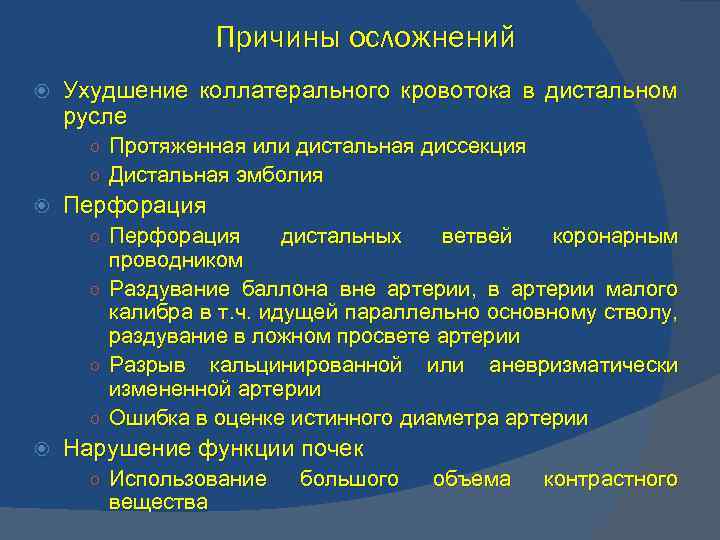 Причины осложнений

Ухудшение коллатерального кровотока в дистальном русле

Протяженная или дистальная диссекция

Дистальная эмболия

Перфорация

Перфорация дистальных ветвей коронарным проводником

Раздувание баллона вне артерии, в артерии малого калибра в т.ч. идущей параллельно основному стволу, раздувание в ложном просвете артерии

Разрыв кальцинированной или аневризматически измененной артерии

Ошибка в оценке истинного диаметра артерии

Нарушение функции почек

Использование большого объема контрастного вещества